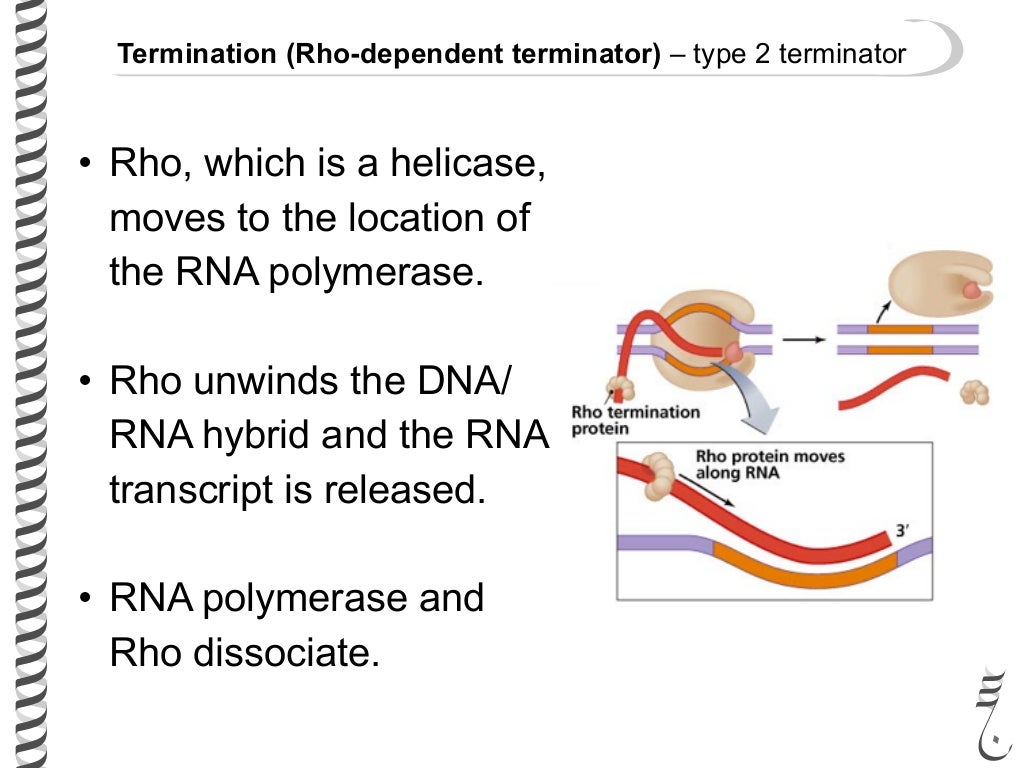 Termination (Rho-dependent terminator) – type 2 terminator

• Rho, which is a helicase, moves to the location of the RNA polymerase.

• Rho unwinds the DNA/ RNA hybrid and the RNA transcript is released.

• RNA polymerase and Rho dissociate.

Rho termination protein

Rho protein moves along RNA

3′